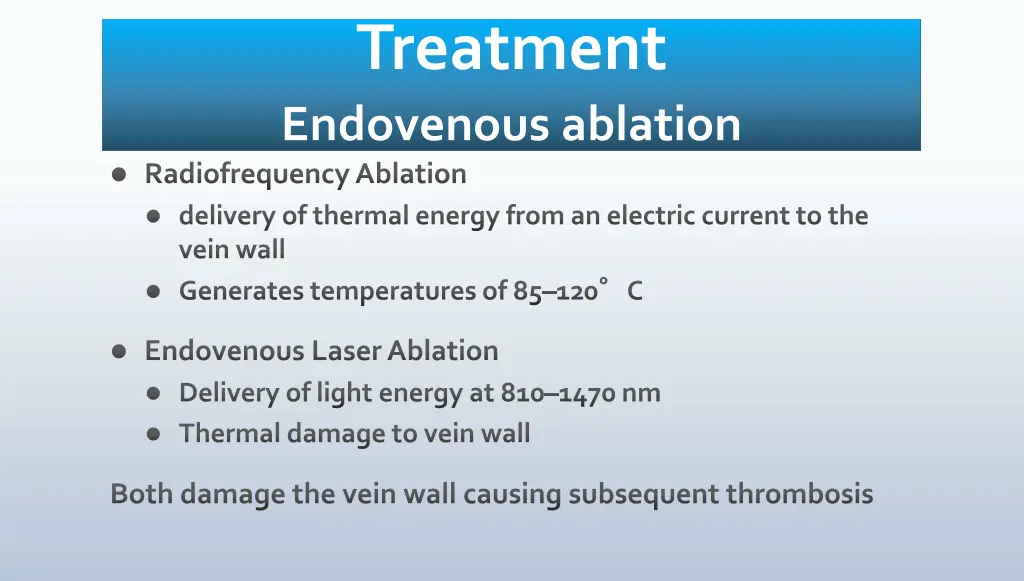 Treatment
Endovenous ablation

- Radiofrequency Ablation
  - delivery of thermal energy from an electric current to the vein wall
  - Generates temperatures of 85–120° C

- Endovenous Laser Ablation
  - Delivery of light energy at 810–1470 nm
  - Thermal damage to vein wall

Both damage the vein wall causing subsequent thrombosis